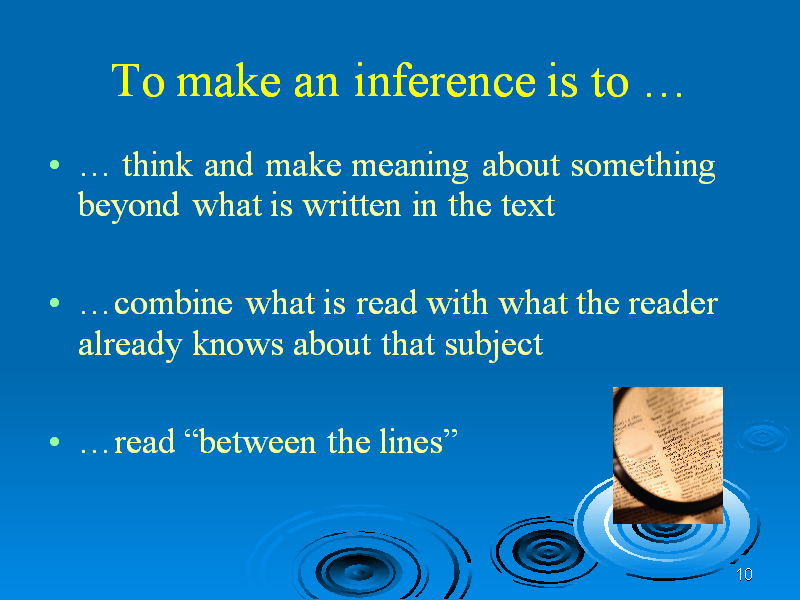 To make an inference is to …

• … think and make meaning about something beyond what is written in the text

• …combine what is read with what the reader already knows about that subject

• …read “between the lines”

10